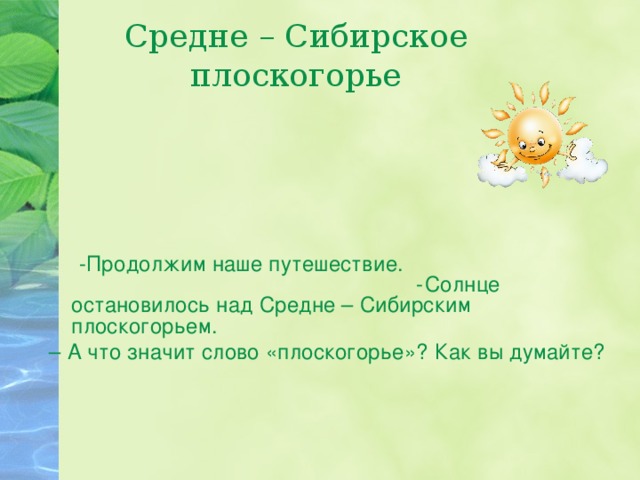 Средне – Сибирское плоскогорье

-Продолжим наше путешествие. -Солнце остановилось над Средне – Сибирским плоскогорьем.

– А что значит слово «плоскогорье»? Как вы думайте?